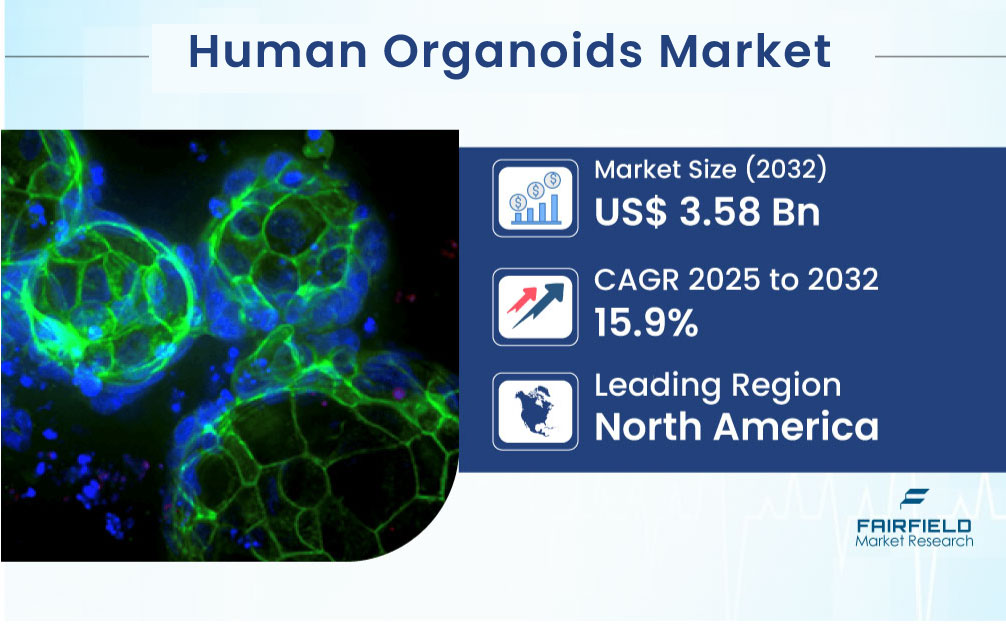 Human Organoids Market

Market Size (2032)
US$ 3.58 Bn

CAGR 2025 to 2032
15.9%

Leading Region
North America

FAIRFIELD
Market Research